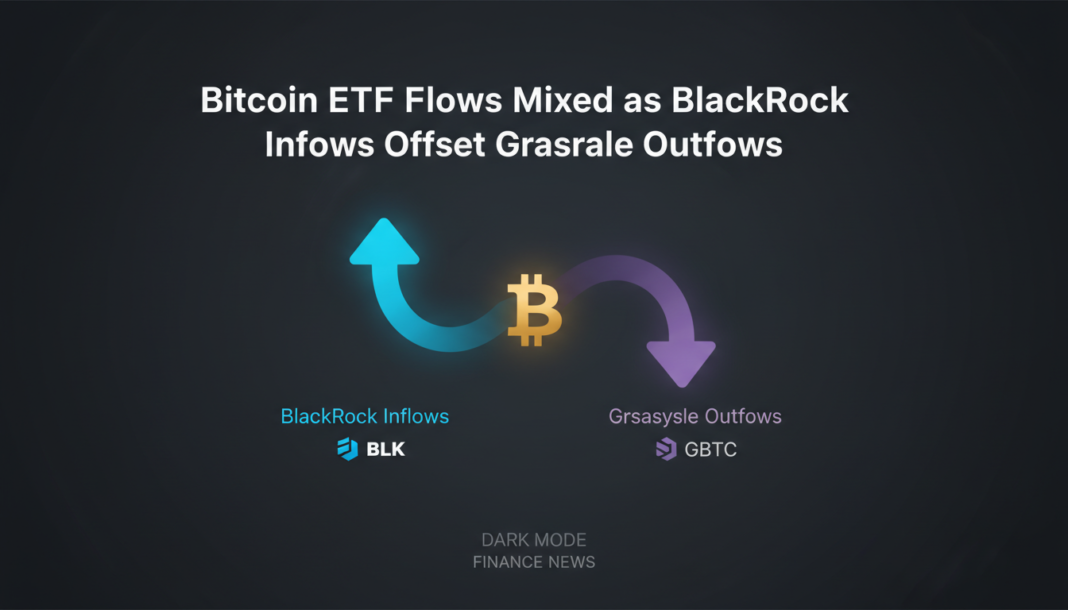 Bitcoin ETF Flows Mixed as BlackRock Infows Offset Grasrale Outfows

BlackRock Inflows
BLK

Grsasysle Outfows
GBTC

DARK MODE
FINANCE NEWS